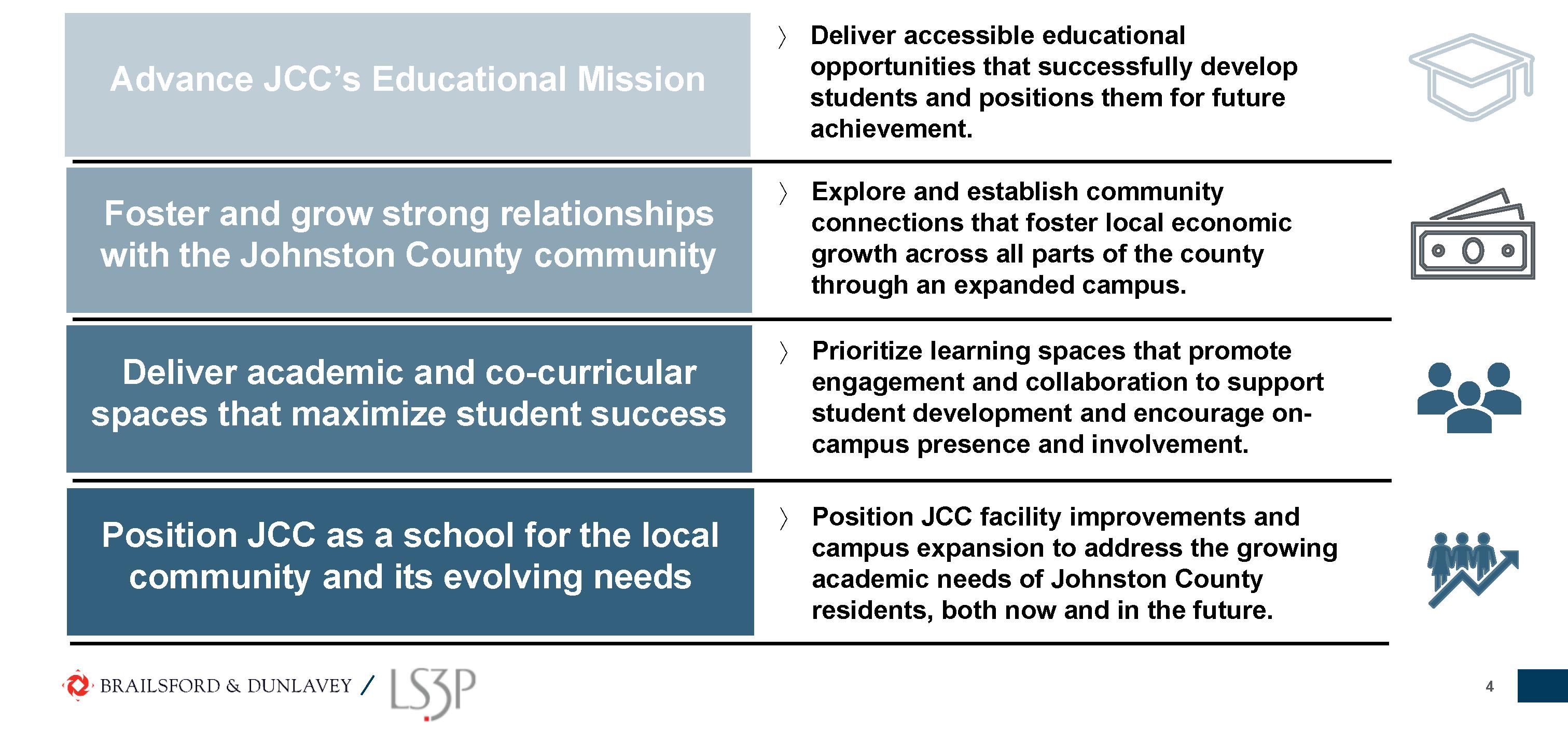 Advance JCC's Educational Mission

〉 Deliver accessible educational opportunities that successfully develop students and positions them for future achievement.

Foster and grow strong relationships with the Johnston County community

〉 Explore and establish community connections that foster local economic growth across all parts of the county through an expanded campus.

Deliver academic and co-curricular spaces that maximize student success

〉 Prioritize learning spaces that promote engagement and collaboration to support student development and encourage on-campus presence and involvement.

Position JCC as a school for the local community and its evolving needs

〉 Position JCC facility improvements and campus expansion to address the growing academic needs of Johnston County residents, both now and in the future.

BRAILSFORD & DUNLAVEY / LS3P

4